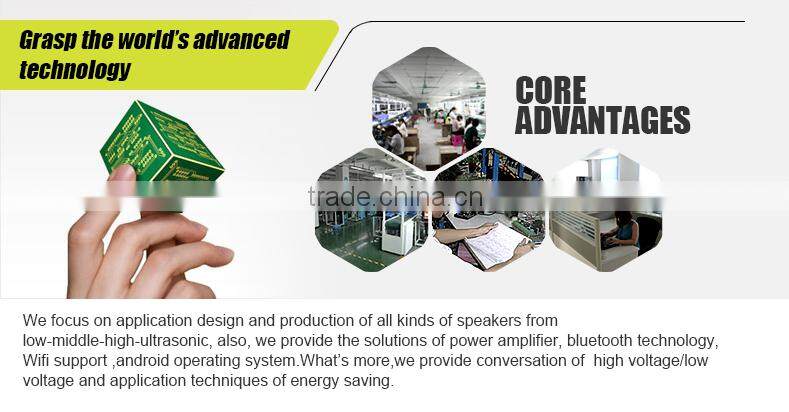 Grasp the world's advanced technology

CORE ADVANTAGES

trade.china.cn

We focus on application design and production of all kinds of speakers from low-middle-high-ultrasonic, also, we provide the solutions of power amplifier, bluetooth technology, Wifi support ,android operating system.What's more,we provide conversation of  high voltage/low voltage and application techniques of energy saving.